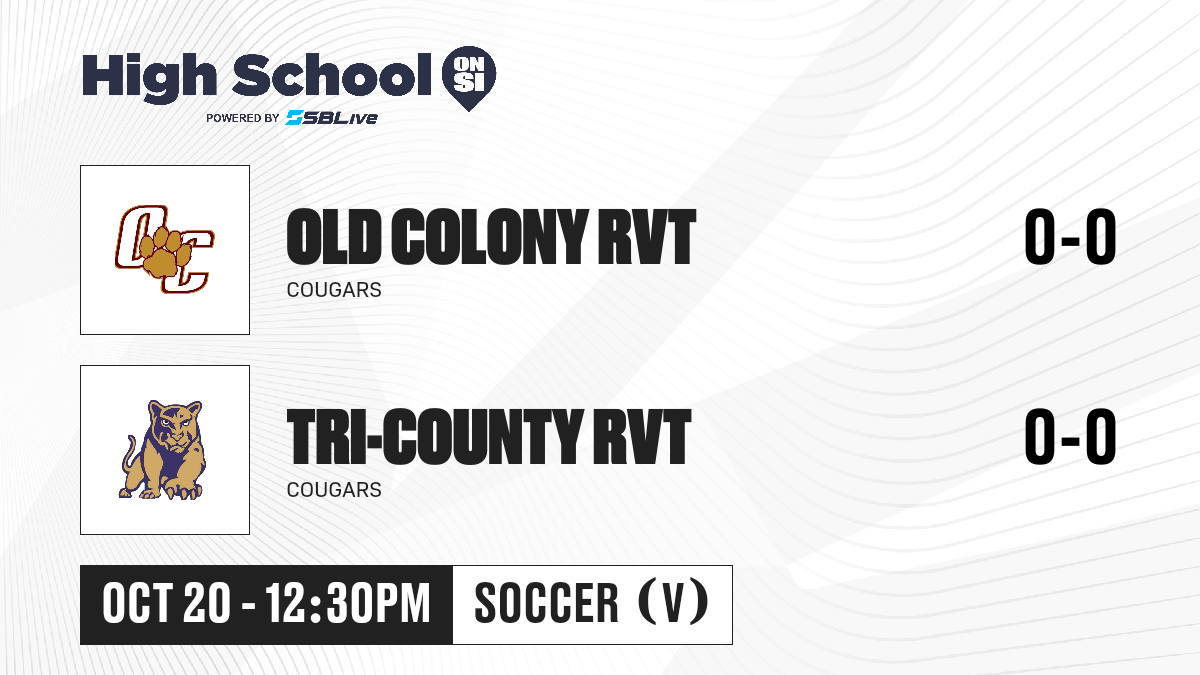 High School ON SI
POWERED BY SBLive

OC

OLD COLONY RVT
COUGARS
0-0

TRI-COUNTY RVT
COUGARS
0-0

OCT 20 - 12:30PM
SOCCER (V)